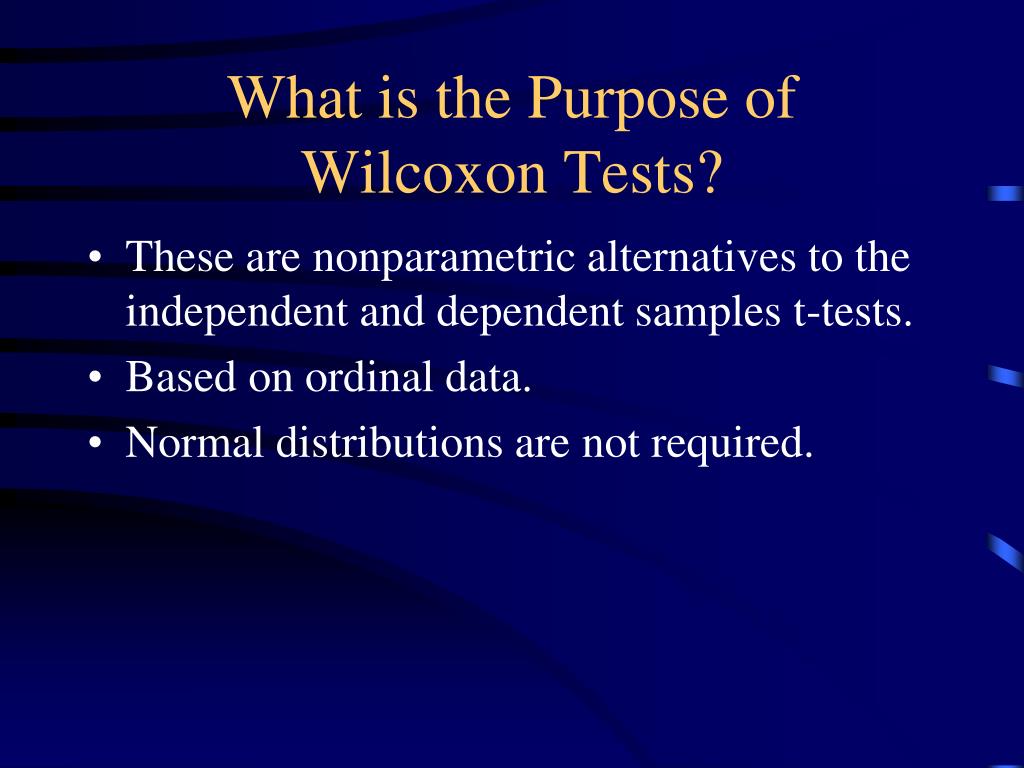 What is the Purpose of Wilcoxon Tests?

• These are nonparametric alternatives to the independent and dependent samples t-tests.
• Based on ordinal data.
• Normal distributions are not required.